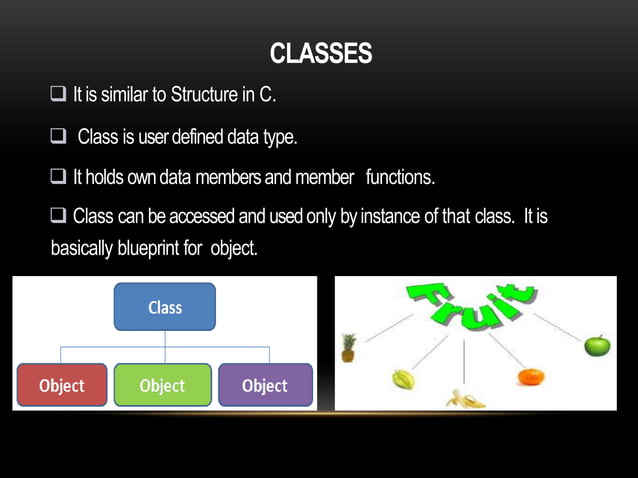 CLASSES

❑ It is similar to Structure in C.

❑ Class is user defined data type.

❑ It holds own data members and member functions.

❑ Class can be accessed and used only by instance of that class. It is basically blueprint for object.

Class

Object

Object

Object

Fruit